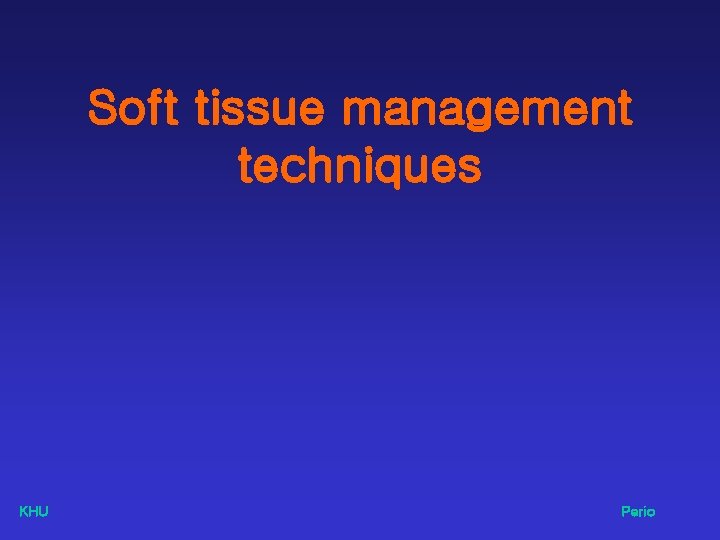 Soft tissue management techniques

KHU

Perio